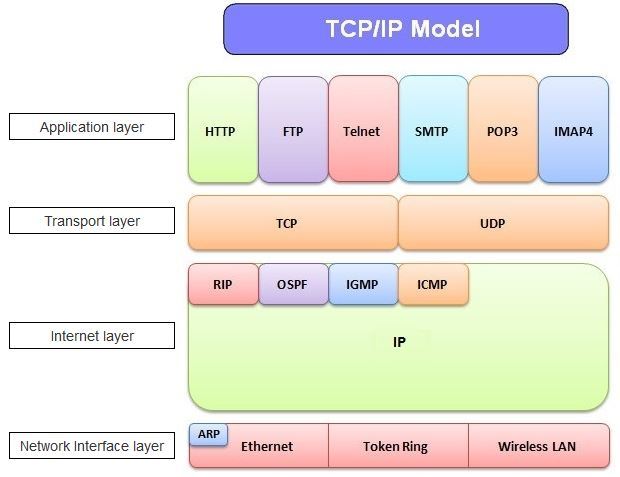 TCP/IP Model

Application layer
HTTP FTP Telnet SMTP POP3 IMAP4

Transport layer
TCP UDP

Internet layer
RIP OSPF IGMP ICMP
IP

Network Interface layer
ARP
Ethernet Token Ring Wireless LAN